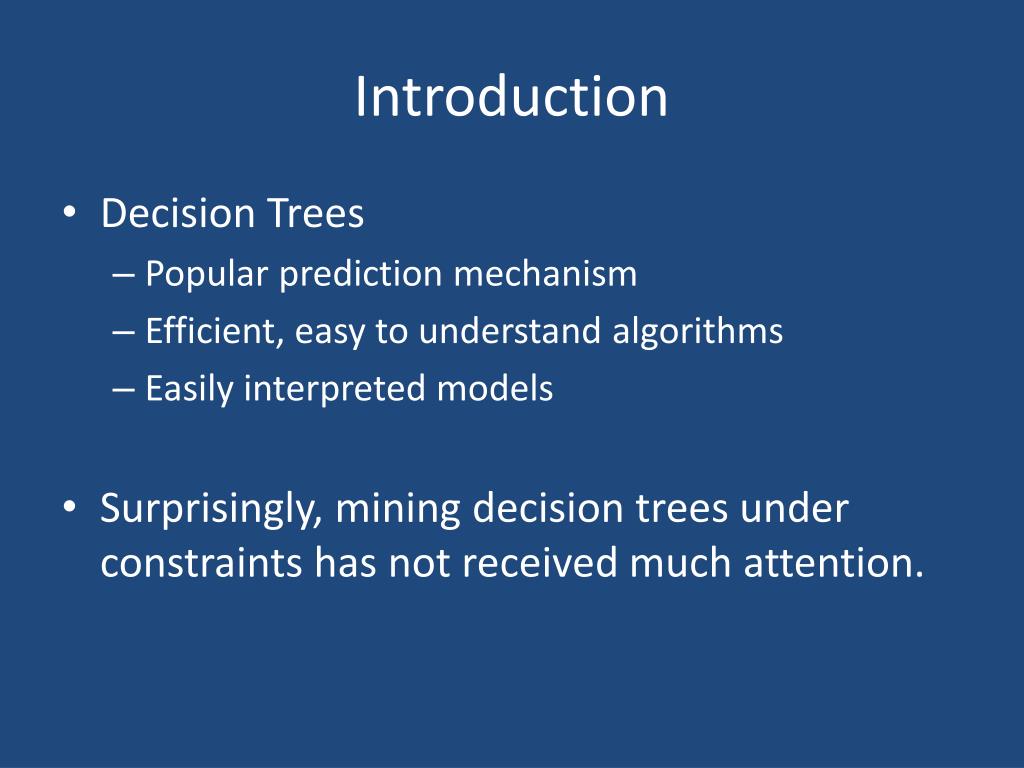 Introduction

• Decision Trees
– Popular prediction mechanism
– Efficient, easy to understand algorithms
– Easily interpreted models

• Surprisingly, mining decision trees under constraints has not received much attention.